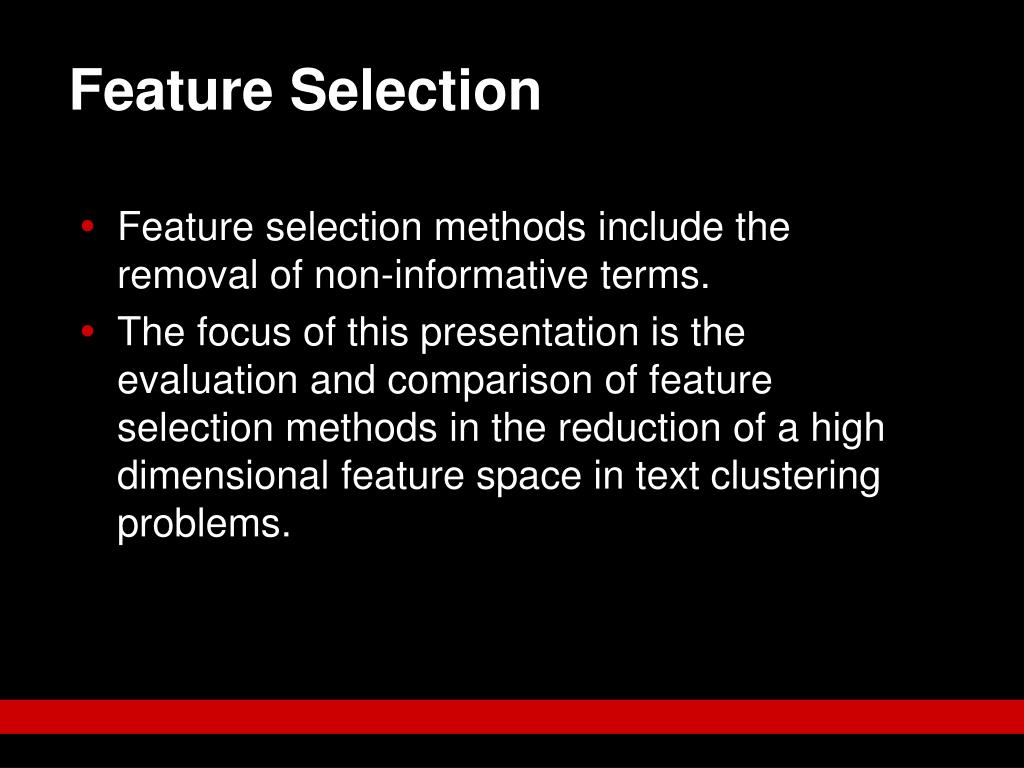 Feature Selection

• Feature selection methods include the removal of non-informative terms.
• The focus of this presentation is the evaluation and comparison of feature selection methods in the reduction of a high dimensional feature space in text clustering problems.